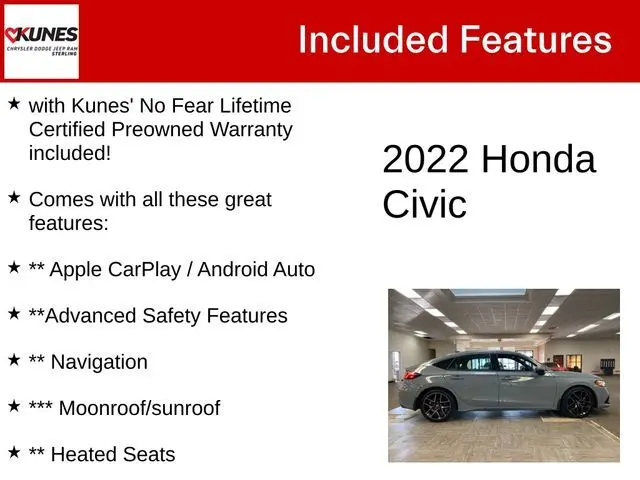 KUNES
CHRYSLER DODGE JEEP RAM
STERLING

Included Features

★ with Kunes' No Fear Lifetime Certified Preowned Warranty included!

★ Comes with all these great features:

★ ** Apple CarPlay / Android Auto

★ **Advanced Safety Features

★ ** Navigation

★ *** Moonroof/sunroof

★ ** Heated Seats

2022 Honda Civic